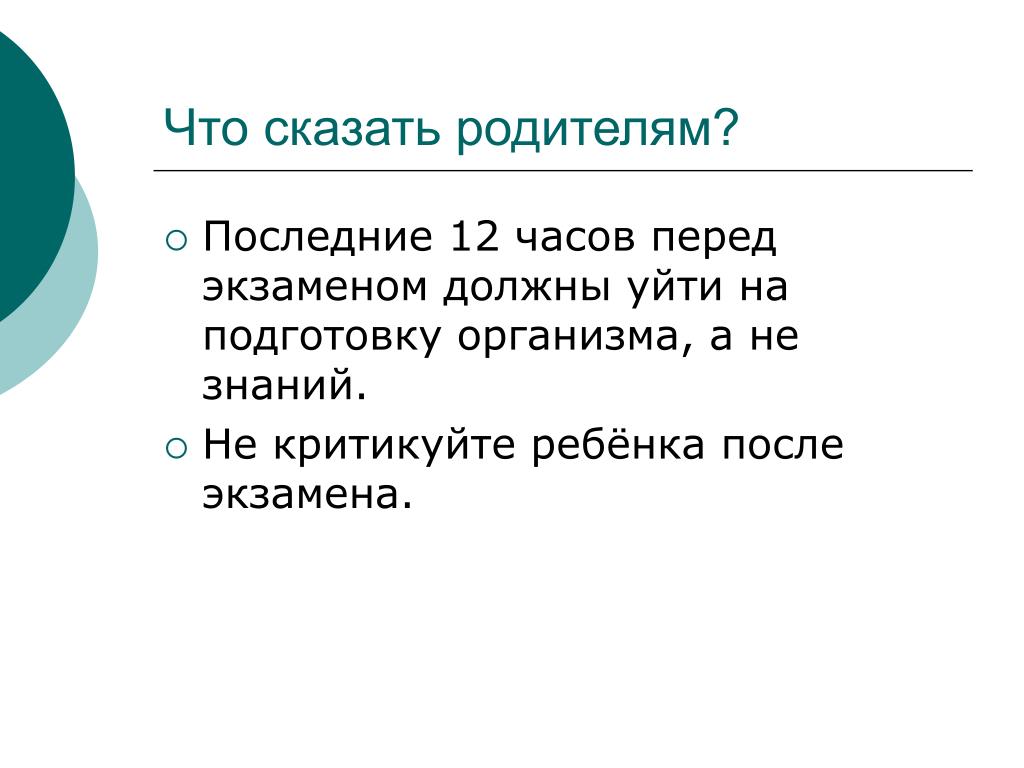 Что сказать родителям?

Последние 12 часов перед экзаменом должны уйти на подготовку организма, а не знаний.

Не критикуйте ребёнка после экзамена.